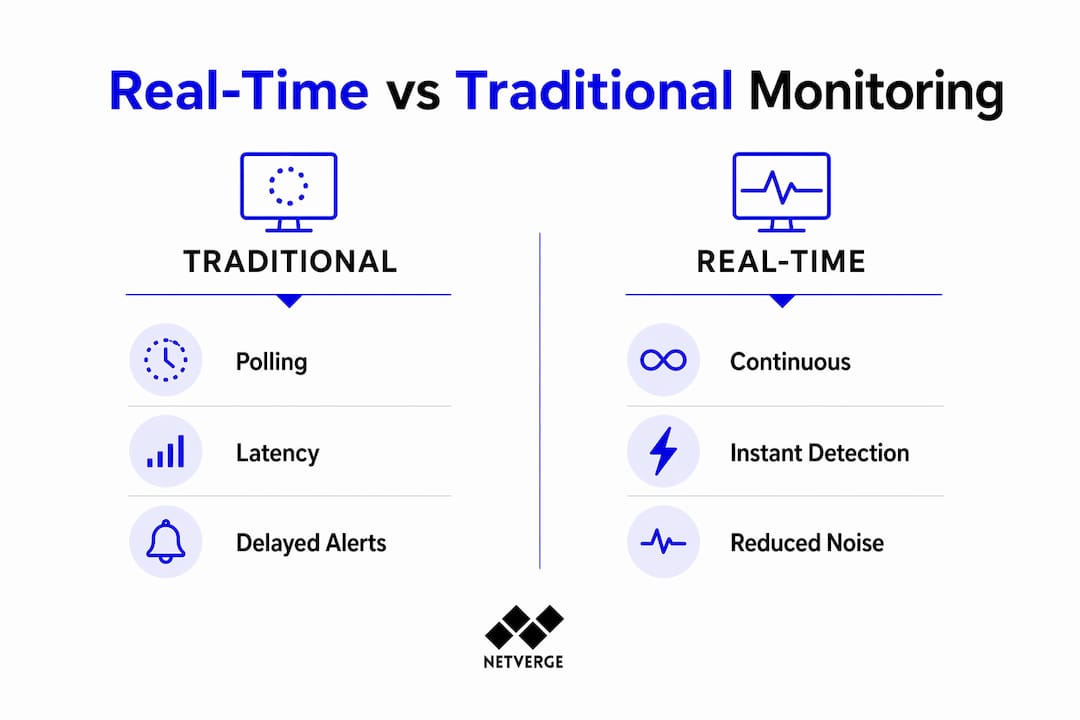 Real-Time vs Traditional Monitoring

TRADITIONAL

Polling

Latency

Delayed Alerts

REAL-TIME

Continuous

Instant Detection

Reduced Noise

NETVERGE